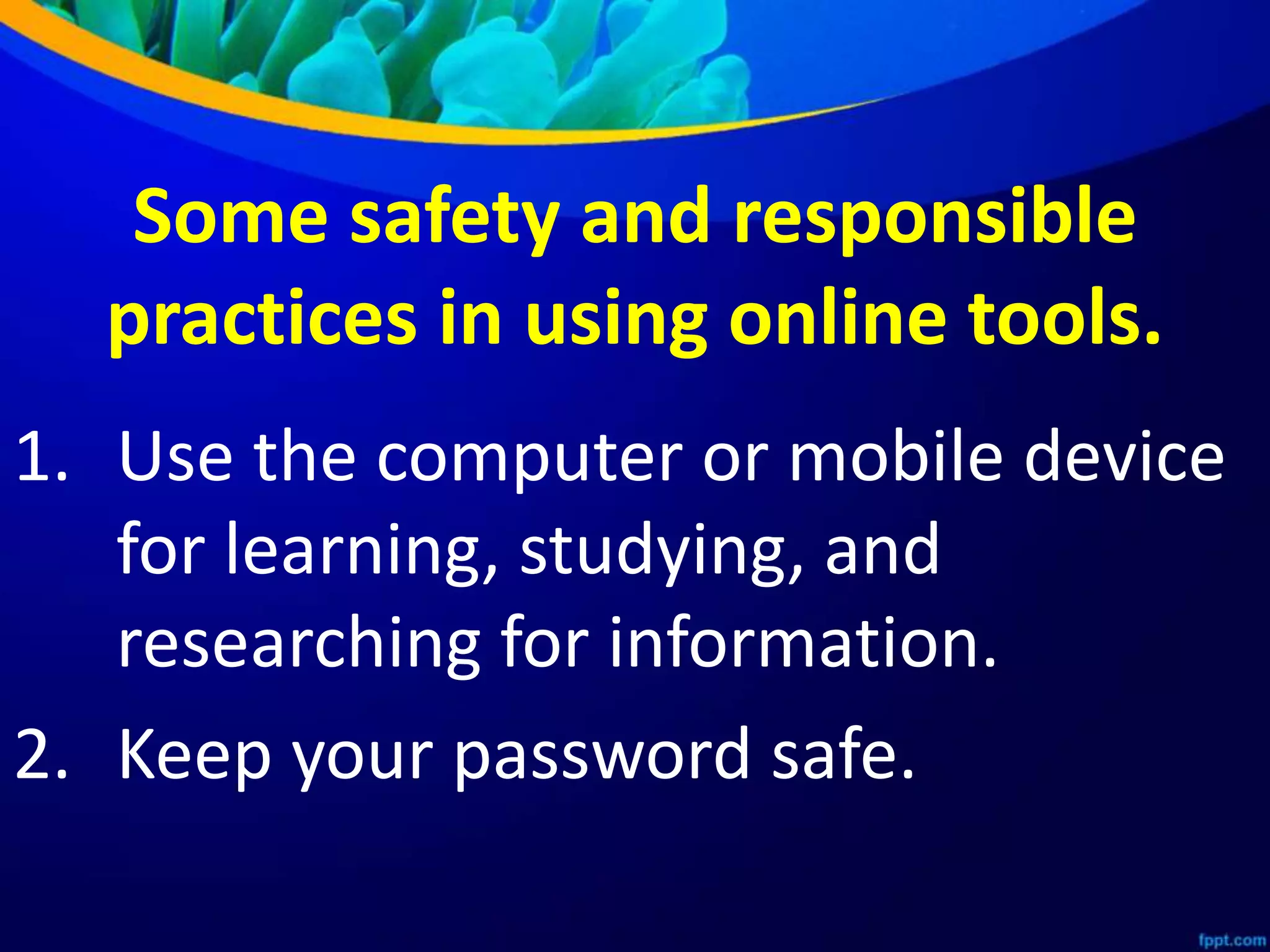 Some safety and responsible practices in using online tools.

1. Use the computer or mobile device for learning, studying, and researching for information.
2. Keep your password safe.

fppt.com